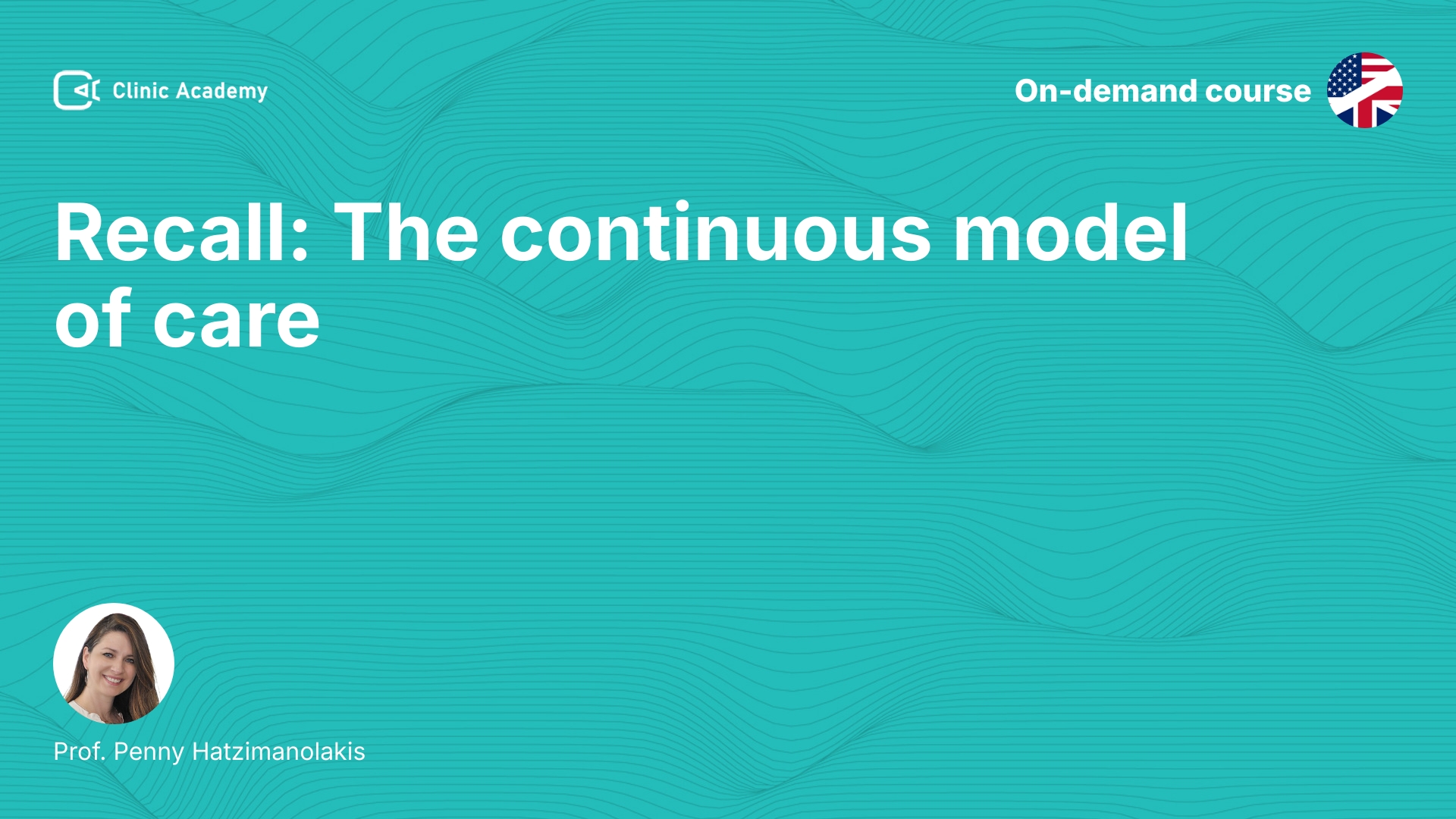 Clinic Academy

On-demand course

Recall: The continuous model of care

Prof. Penny Hatzimanolakis